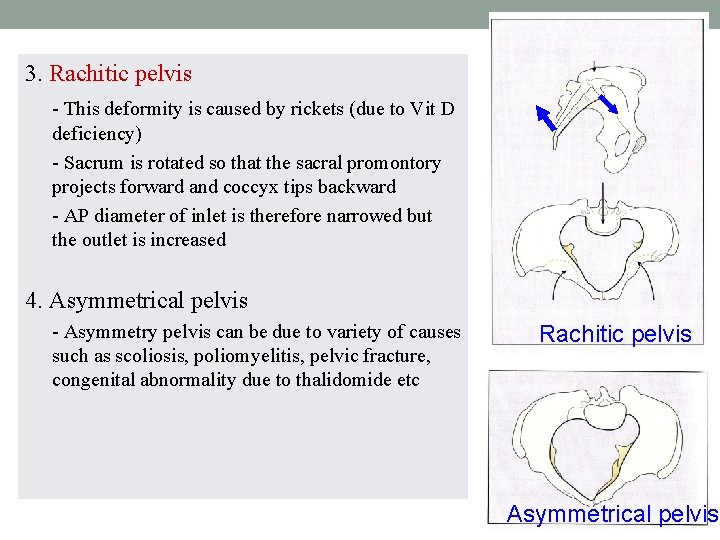 3. Rachitic pelvis

- This deformity is caused by rickets (due to Vit D deficiency)

- Sacrum is rotated so that the sacral promontory projects forward and coccyx tips backward

- AP diameter of inlet is therefore narrowed but the outlet is increased

4. Asymmetrical pelvis

- Asymmetry pelvis can be due to variety of causes such as scoliosis, poliomyelitis, pelvic fracture, congenital abnormality due to thalidomide etc

Rachitic pelvis

Asymmetrical pelvis